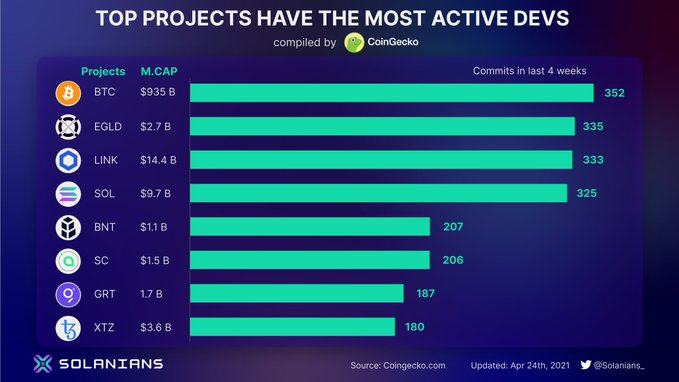 TOP PROJECTS HAVE THE MOST ACTIVE DEVS

compiled by CoinGecko

| Projects | M.CAP | Commits in last 4 weeks |
|---|---|---|
| BTC | $935 B | 352 |
| EGLD | $2.7 B | 335 |
| LINK | $14.4 B | 333 |
| SOL | $9.7 B | 325 |
| BNT | $1.1 B | 207 |
| SC | $1.5 B | 206 |
| GRT | 1.7 B | 187 |
| XTZ | $3.6 B | 180 |

SOLANIANS

Source: Coingecko.com

Updated: Apr 24th, 2021

@Solanians_